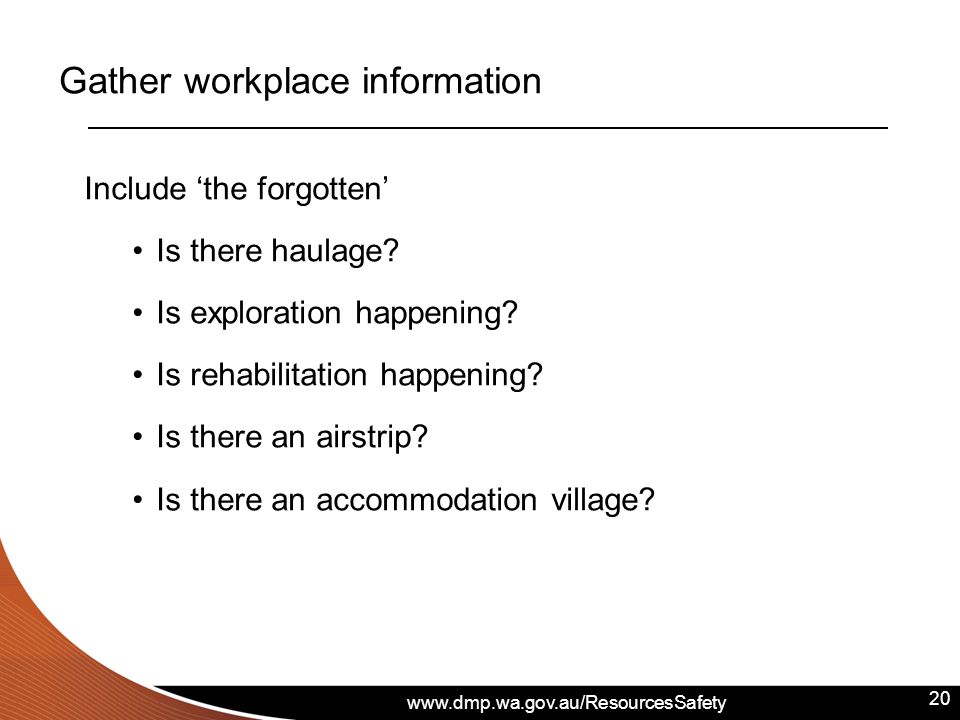 Gather workplace information

Include ‘the forgotten’

• Is there haulage?

• Is exploration happening?

• Is rehabilitation happening?

• Is there an airstrip?

• Is there an accommodation village?

www.dmp.wa.gov.au/ResourcesSafety

20